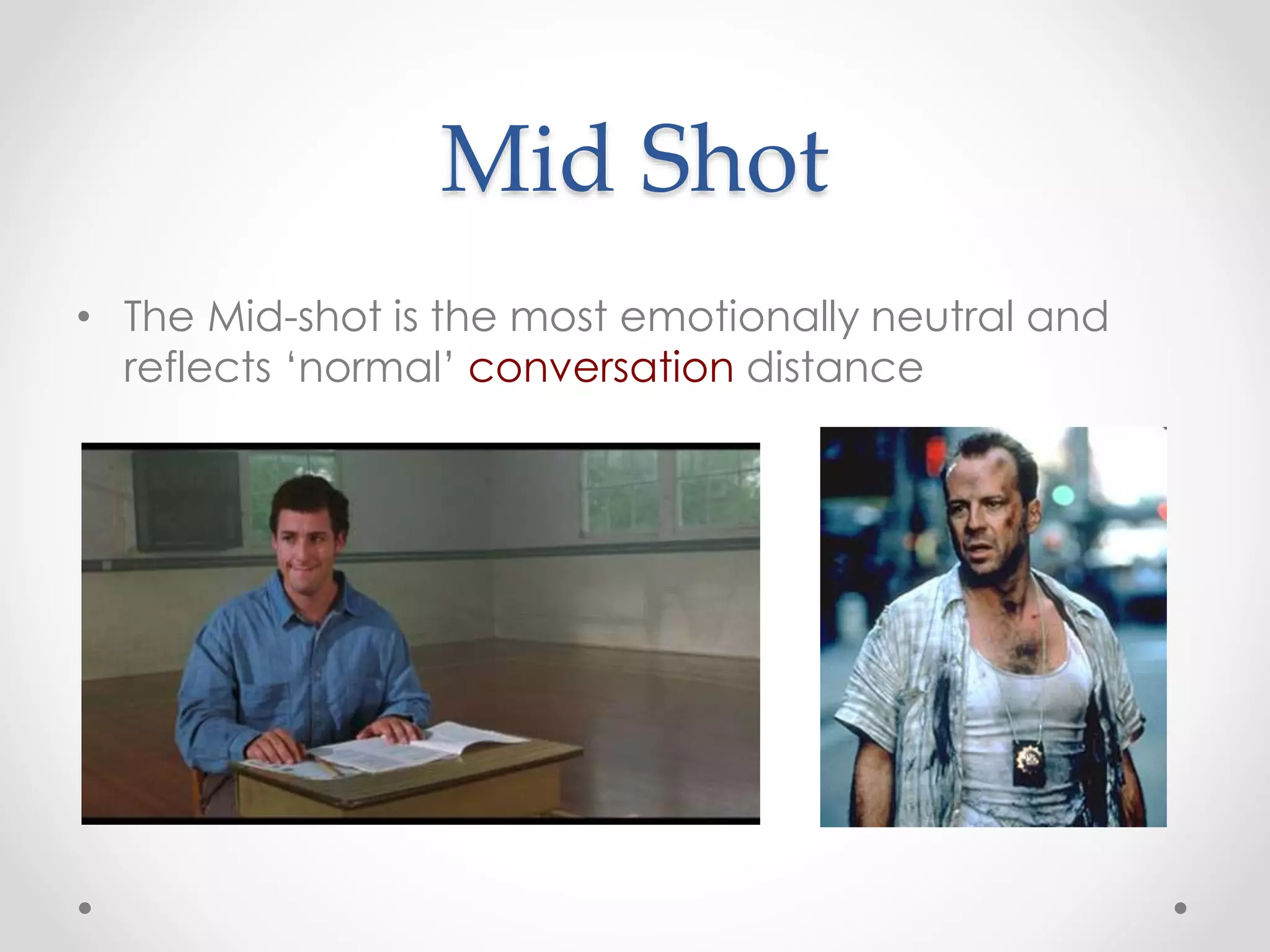 Mid Shot

• The Mid-shot is the most emotionally neutral and reflects ‘normal’ conversation distance